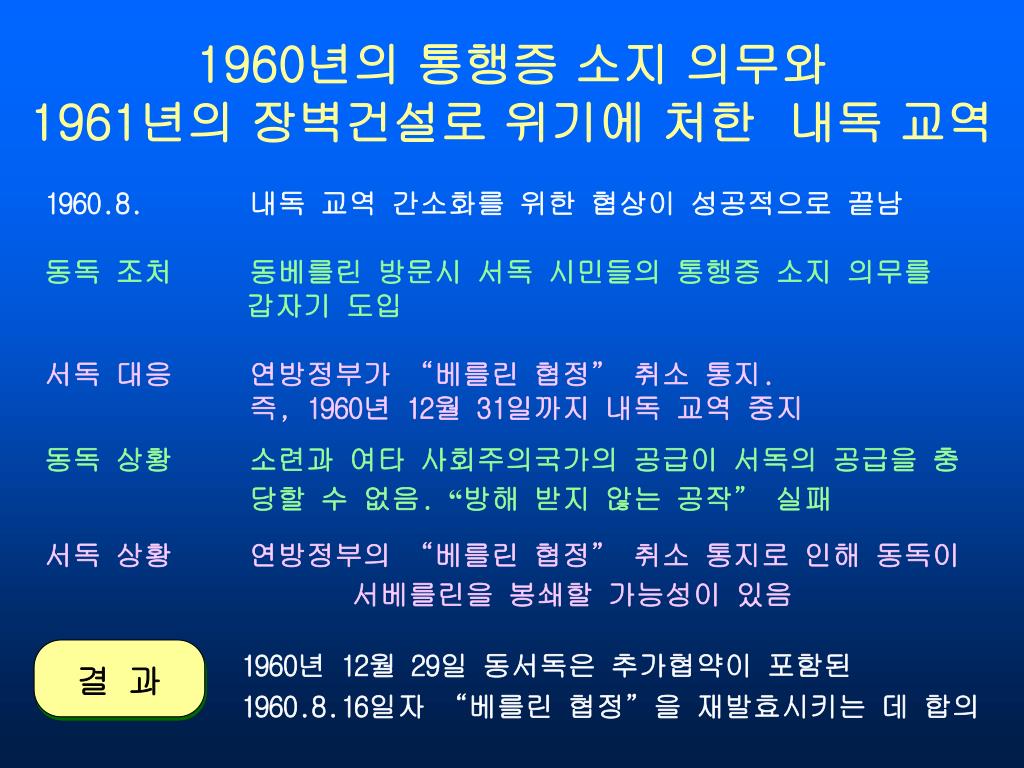 1960년의 통행증 소지 의무와
1961년의 장벽건설로 위기에 처한 내독 교역

1960.8. 내독 교역 간소화를 위한 협상이 성공적으로 끝남

동독 조처 동베를린 방문시 서독 시민들의 통행증 소지 의무를 갑자기 도입

서독 대응 연방정부가 “베를린 협정” 취소 통지. 즉, 1960년 12월 31일까지 내독 교역 중지

동독 상황 소련과 여타 사회주의국가의 공급이 서독의 공급을 충당할 수 없음. “방해 받지 않는 공작” 실패

서독 상황 연방정부의 “베를린 협정” 취소 통지로 인해 동독이 서베를린을 봉쇄할 가능성이 있음

결 과

1960년 12월 29일 동서독은 추가협약이 포함된 1960.8.16일자 “베를린 협정”을 재발효시키는 데 합의